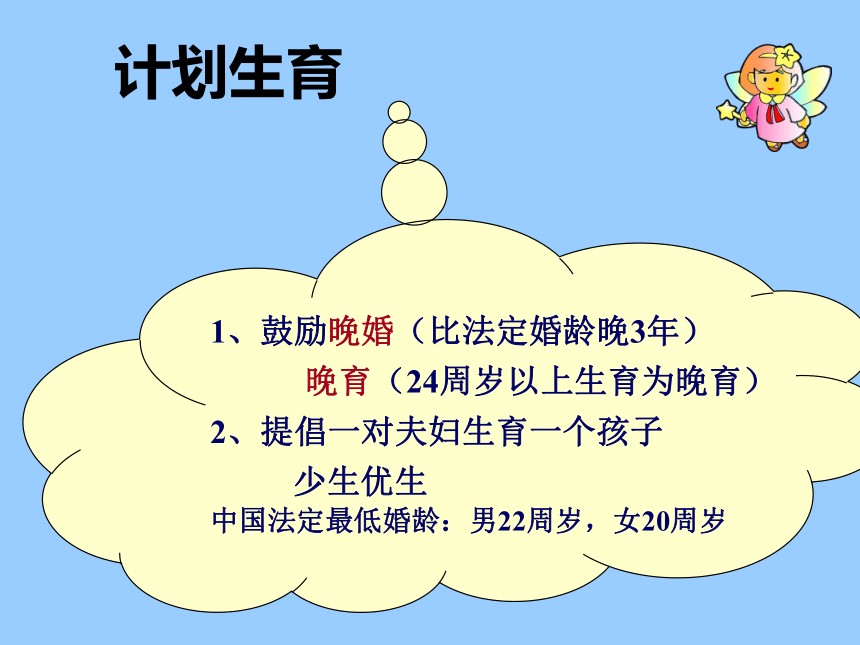 计划生育

1、鼓励晚婚（比法定婚龄晚3年）

晚育（24周岁以上生育为晚育）

2、提倡一对夫妇生育一个孩子

少生优生

中国法定最低婚龄：男22周岁，女20周岁